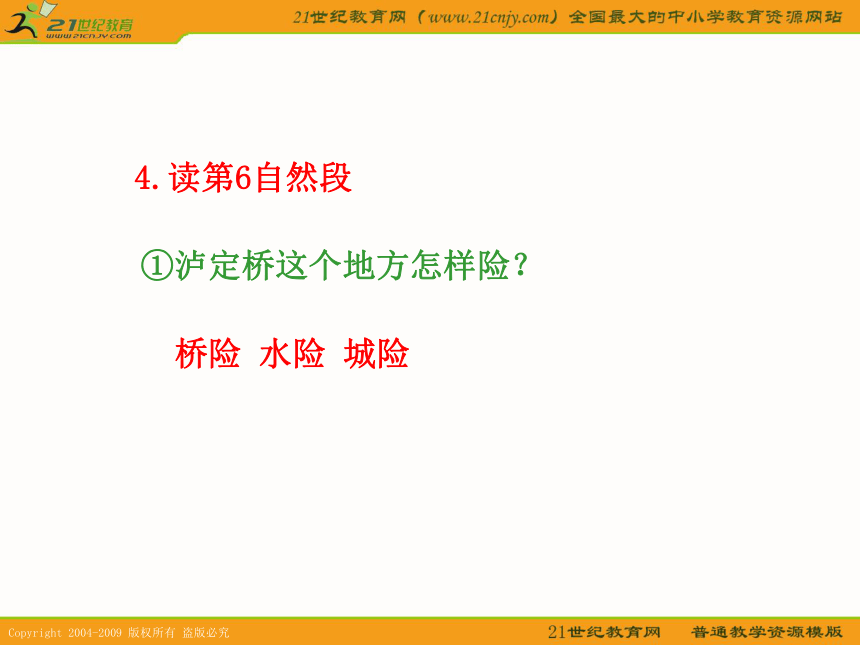 21世纪教育
www.21cnjy.com

21世纪教育网（www.21cnjy.com）全国最大的中小学教育资源网站

4.读第6自然段

①泸定桥这个地方怎样险？

桥险 水险 城险

Copyright 2004-2009 版权所有 盗版必究

21世纪教育网 普通教学资源模版